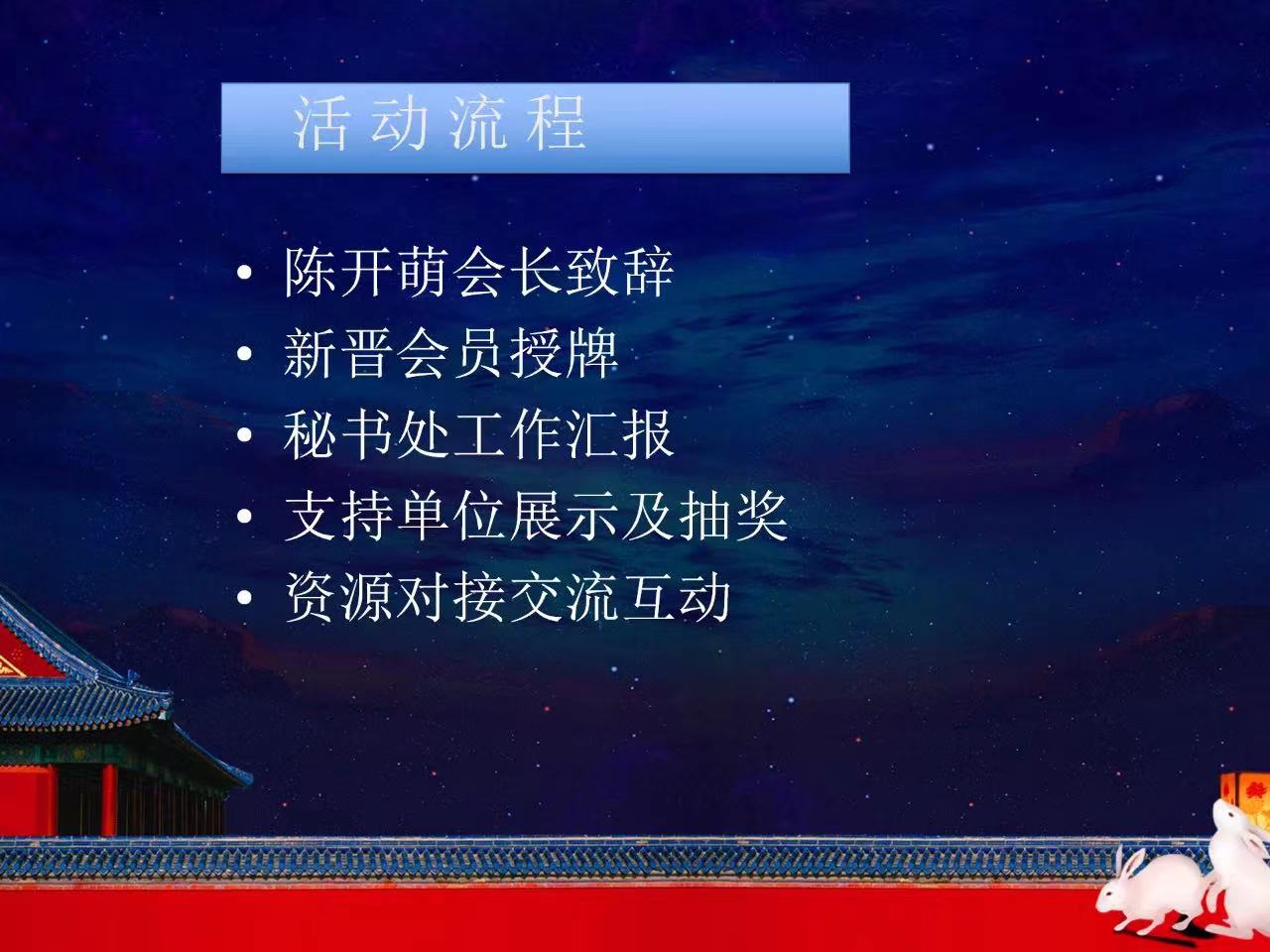 活动流程

• 陈开萌会长致辞
• 新晋会员授牌
• 秘书处工作汇报
• 支持单位展示及抽奖
• 资源对接交流互动